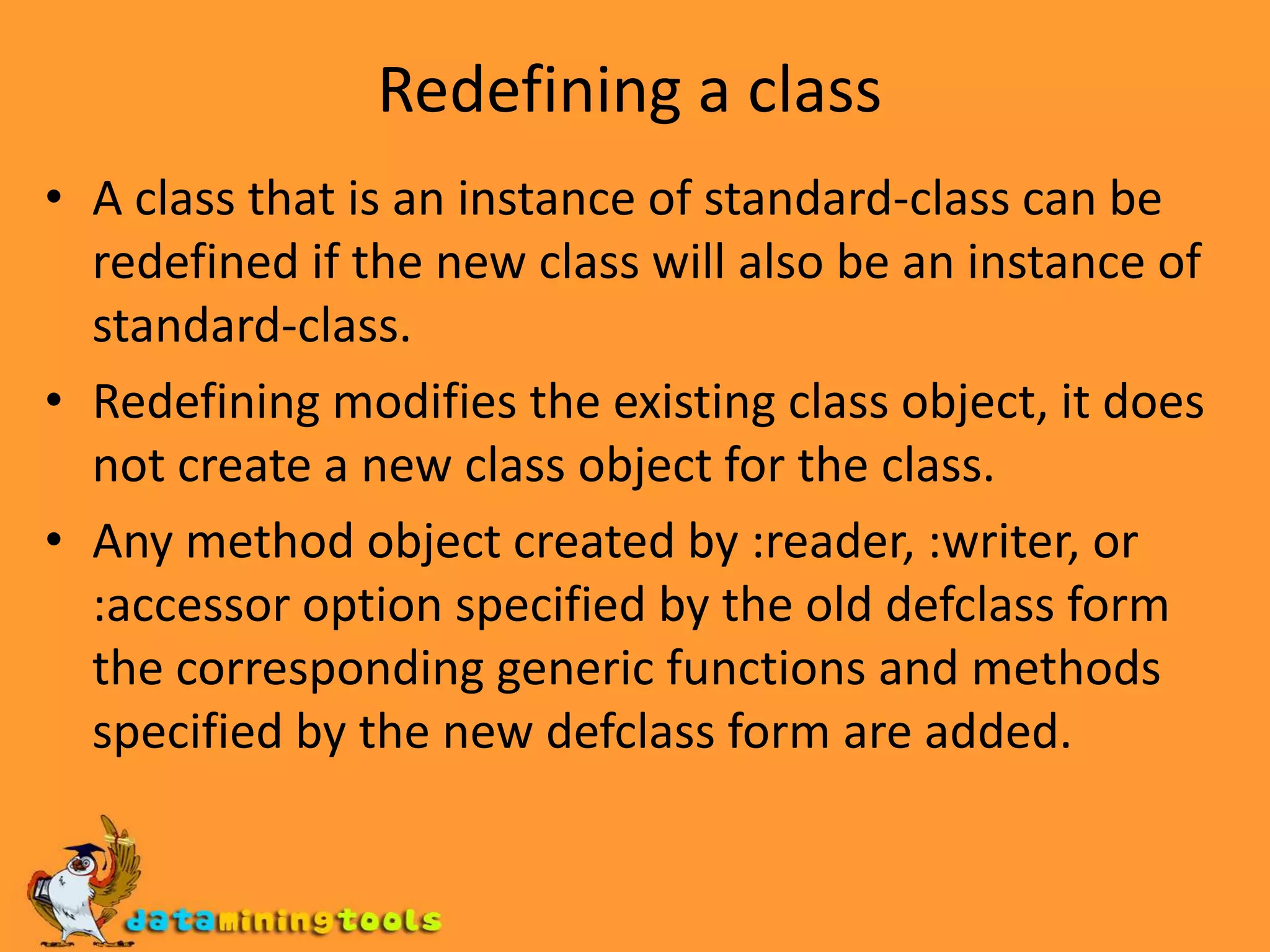 Redefining a class

• A class that is an instance of standard-class can be redefined if the new class will also be an instance of standard-class.

• Redefining modifies the existing class object, it does not create a new class object for the class.

• Any method object created by :reader, :writer, or :accessor option specified by the old defclass form the corresponding generic functions and methods specified by the new defclass form are added.

dataminingtools